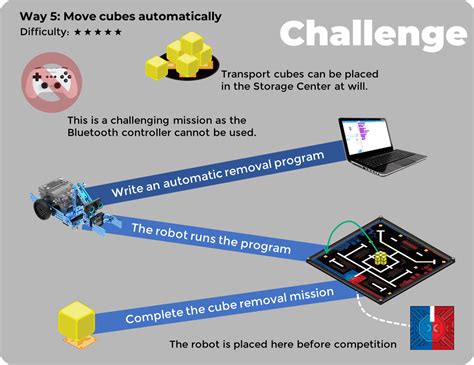 Way 5: Move cubes automatically
Difficulty: ★★★★★

Challenge

Transport cubes can be placed in the Storage Center at will.

This is a challenging mission as the Bluetooth controller cannot be used.

Write an automatic removal program

The robot runs the program

Complete the cube removal mission

The robot is placed here before competition